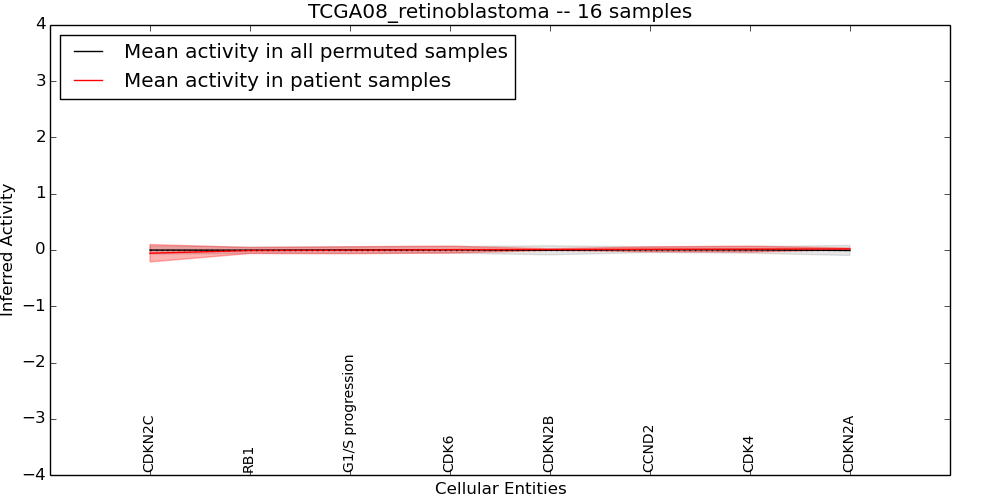 TCGA08_retinoblastoma -- 16 samples

Mean activity in all permuted samples
Mean activity in patient samples

Inferred Activity

4
3
2
1
0
−1
−2
−3
−4

CDKN2C
RB1
G1/S progression
CDK6
CDKN2B
CCND2
CDK4
CDKN2A

Cellular Entities